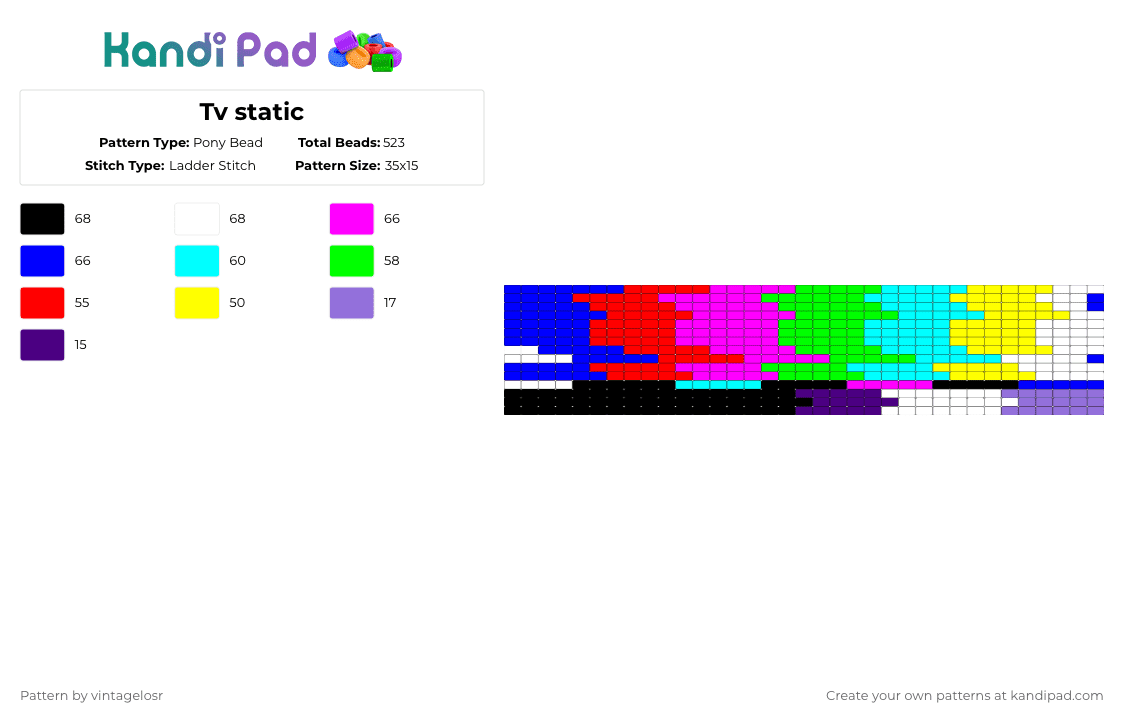 Kandi Pad

Tv static

Pattern Type: Pony Bead
Total Beads: 523
Stitch Type: Ladder Stitch
Pattern Size: 35x15

68
68
66
66
60
58
55
50
17
15

Pattern by vintagelosr

Create your own patterns at kandipad.com